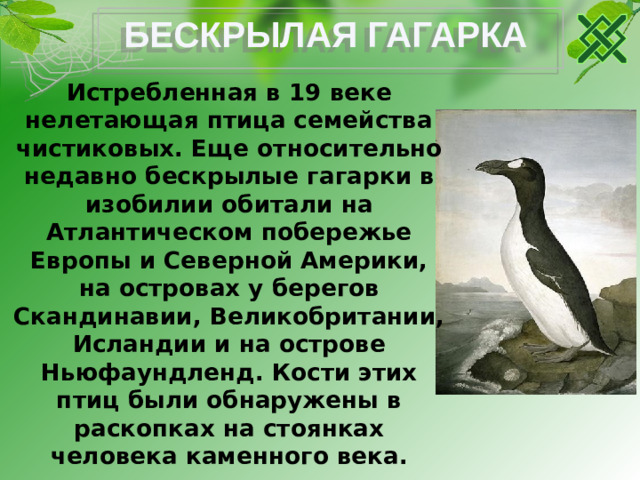 БЕСКРЫЛАЯ ГАГАРКА

Истребленная в 19 веке нелетающая птица семейства чистиковых. Еще относительно недавно бескрылые гагарки в изобилии обитали на Атлантическом побережье Европы и Северной Америки, на островах у берегов Скандинавии, Великобритании, Исландии и на острове Ньюфаундленд. Кости этих птиц были обнаружены в раскопках на стоянках человека каменного века.